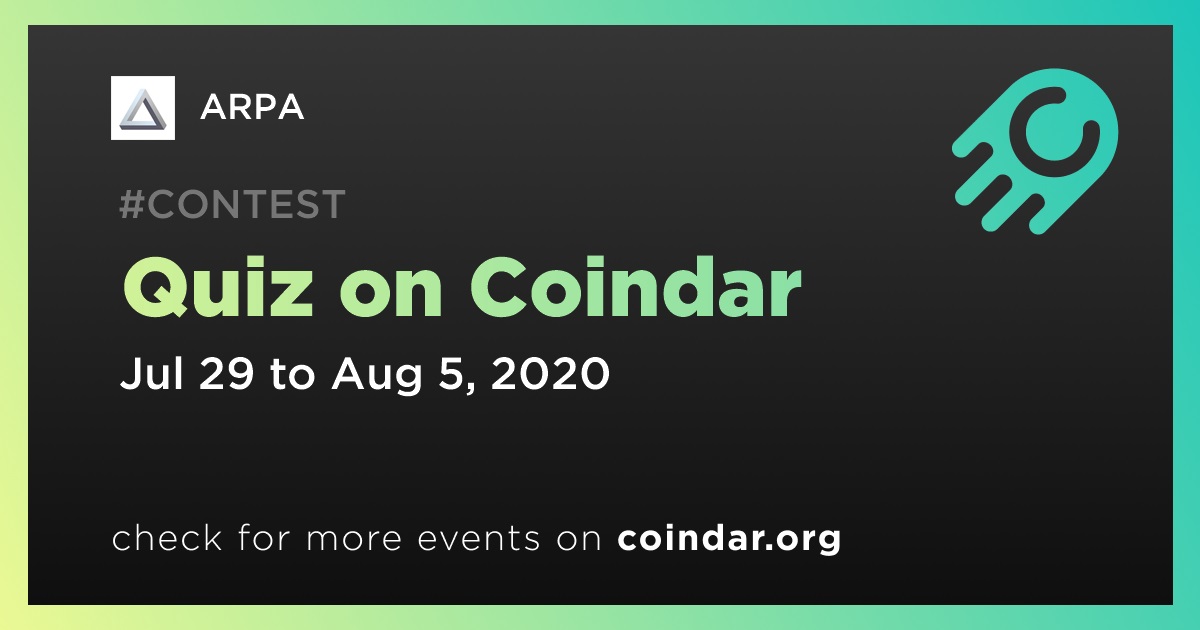 ARPA

#CONTEST

Quiz on Coindar

Jul 29 to Aug 5, 2020

check for more events on coindar.org